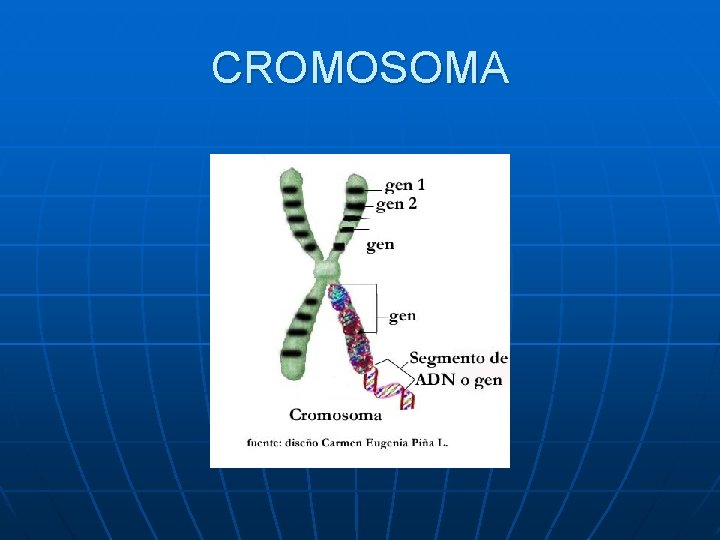 CROMOSOMA

gen 1
gen 2
gen
gen
Segmento de ADN o gen
Cromosoma
fuente: diseño Carmen Eugenia Piña L.